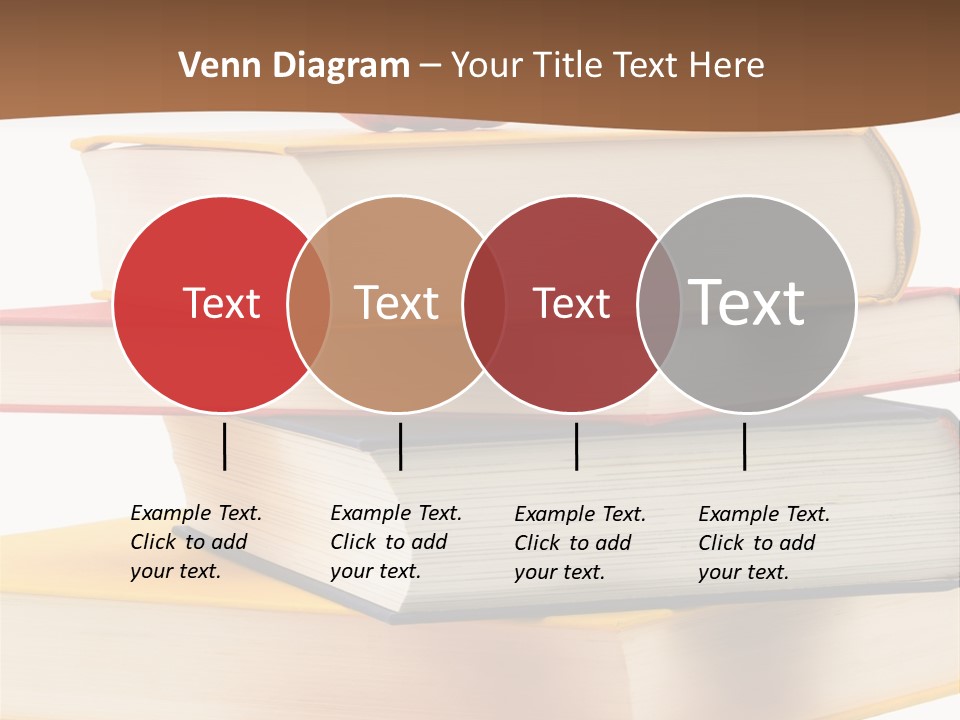 Venn Diagram – Your Title Text Here

Text

Text

Text

Text

Example Text. Click to add your text.

Example Text. Click to add your text.

Example Text. Click to add your text.

Example Text. Click to add your text.